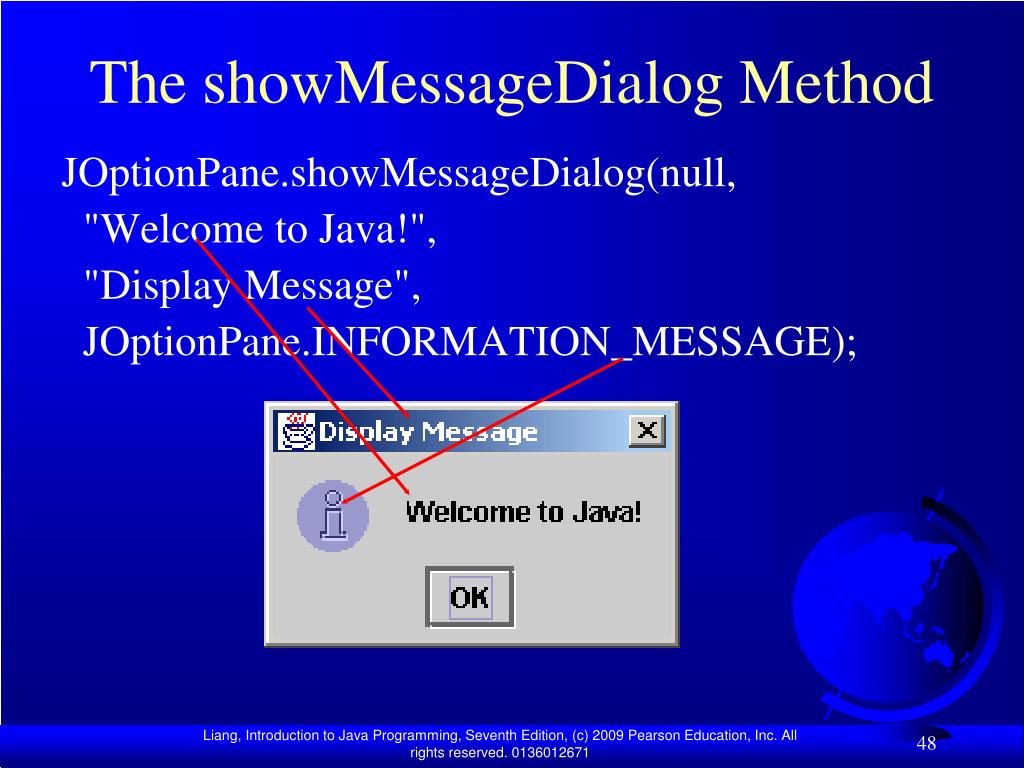 The showMessageDialog Method

JOptionPane.showMessageDialog(null,
"Welcome to Java!",
"Display Message",
JOptionPane.INFORMATION_MESSAGE);

Display Message

Welcome to Java!

OK

Liang, Introduction to Java Programming, Seventh Edition, (c) 2009 Pearson Education, Inc. All rights reserved. 0136012671

48